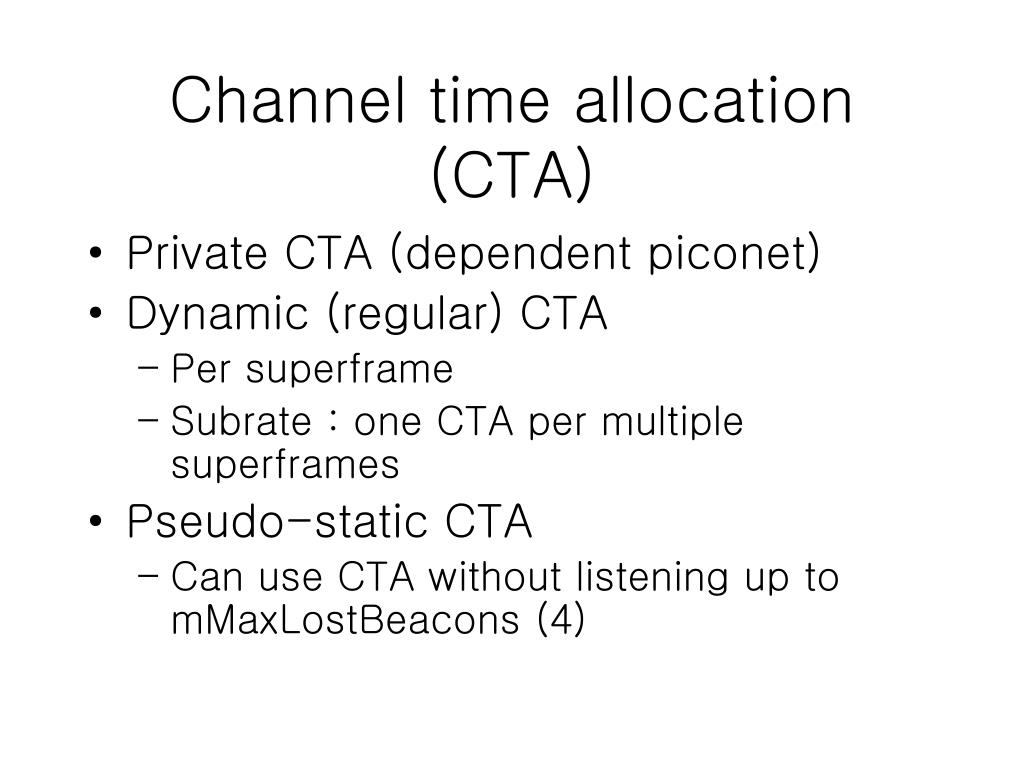 Channel time allocation (CTA)

• Private CTA (dependent piconet)
• Dynamic (regular) CTA
  – Per superframe
  – Subrate : one CTA per multiple superframes
• Pseudo-static CTA
  – Can use CTA without listening up to mMaxLostBeacons (4)